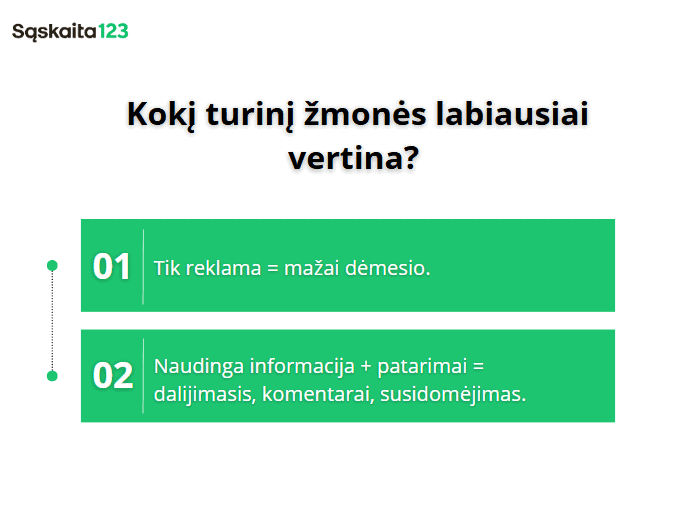 Sąskaita123

Kokį turinį žmonės labiausiai vertina?

01 Tik reklama = mažai dėmesio.

02 Naudinga informacija + patarimai = dalijimasis, komentarai, susidomėjimas.